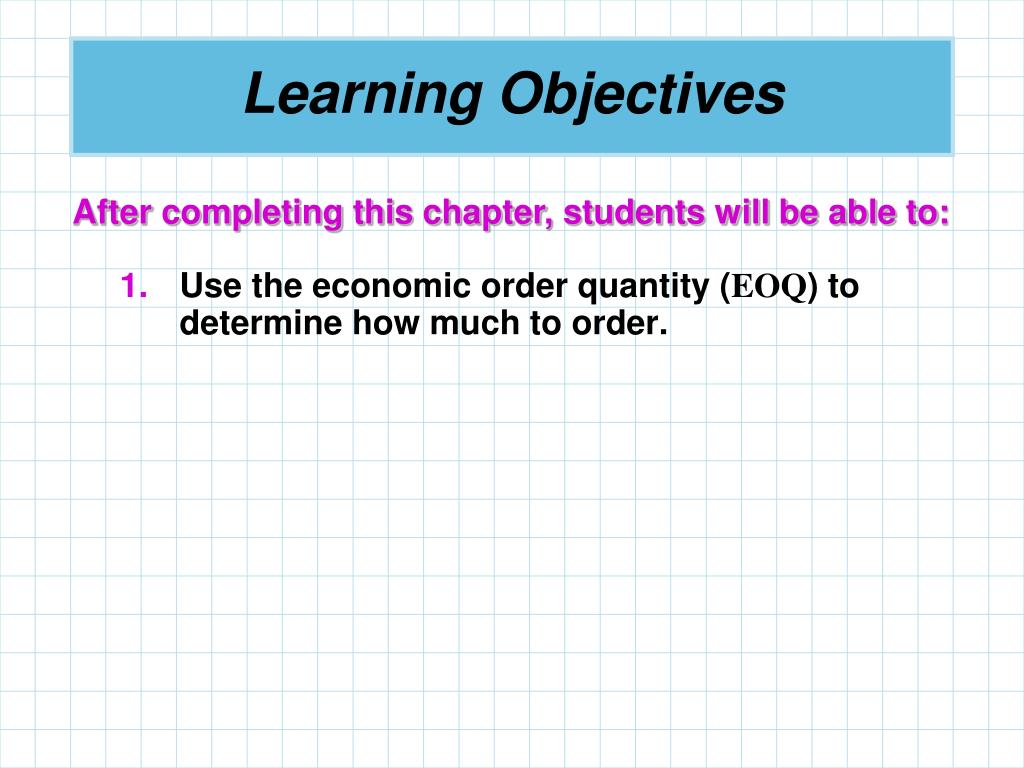 Learning Objectives

After completing this chapter, students will be able to:

1. Use the economic order quantity (EOQ) to determine how much to order.